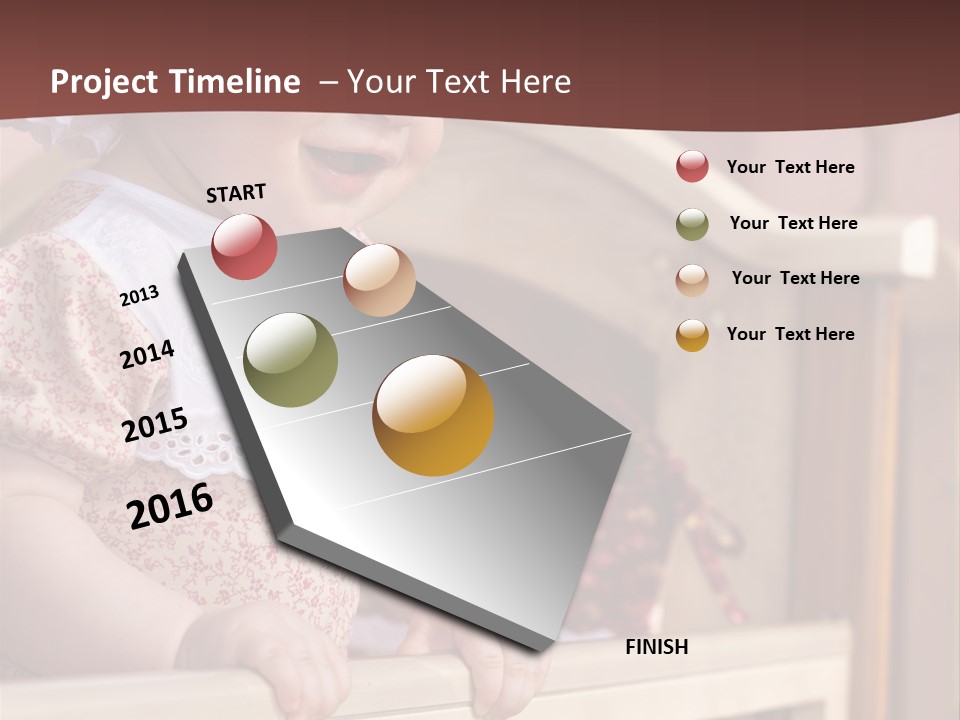 Project Timeline – Your Text Here

START

2013

2014

2015

2016

FINISH

Your Text Here

Your Text Here

Your Text Here

Your Text Here